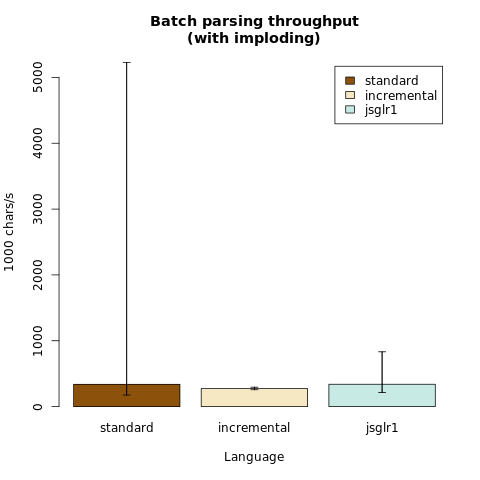 Batch parsing throughput
(with imploding)

standard
incremental
jsglr1

1000 chars/s

5000
4000
3000
2000
1000
0

standard
incremental
jsglr1

Language